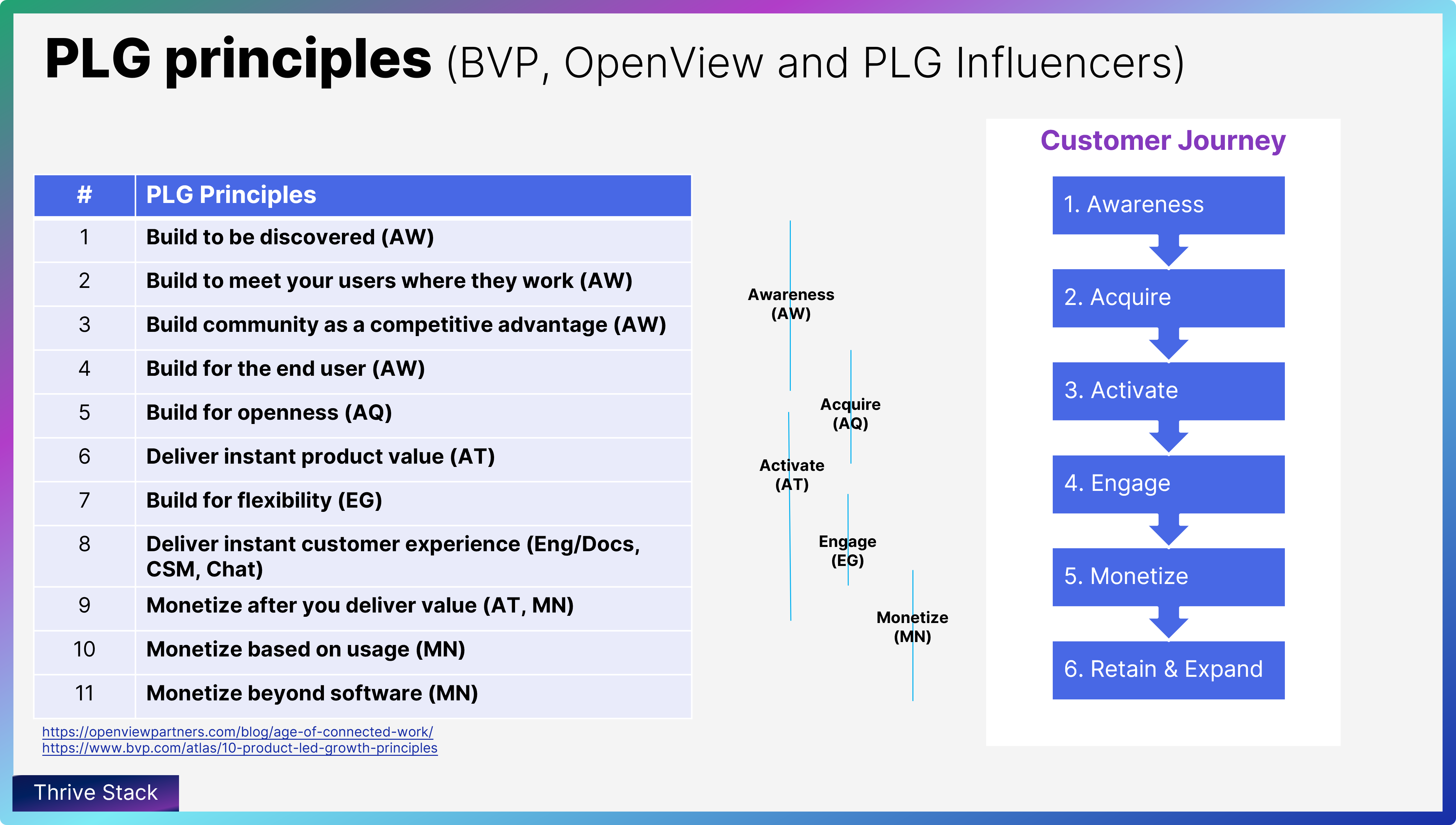 PLG principles (BVP, OpenView and PLG Influencers)

| # | PLG Principles |
|---|---|
| 1 | Build to be discovered (AW) |
| 2 | Build to meet your users where they work (AW) |
| 3 | Build community as a competitive advantage (AW) |
| 4 | Build for the end user (AW) |
| 5 | Build for openness (AQ) |
| 6 | Deliver instant product value (AT) |
| 7 | Build for flexibility (EG) |
| 8 | Deliver instant customer experience (Eng/Docs, CSM, Chat) |
| 9 | Monetize after you deliver value (AT, MN) |
| 10 | Monetize based on usage (MN) |
| 11 | Monetize beyond software (MN) |

https://openviewpartners.com/blog/age-of-connected-work/
https://www.bvp.com/atlas/10-product-led-growth-principles

Awareness (AW)
Acquire (AQ)
Activate (AT)
Engage (EG)
Monetize (MN)

Customer Journey
1. Awareness
2. Acquire
3. Activate
4. Engage
5. Monetize
6. Retain & Expand

Thrive Stack